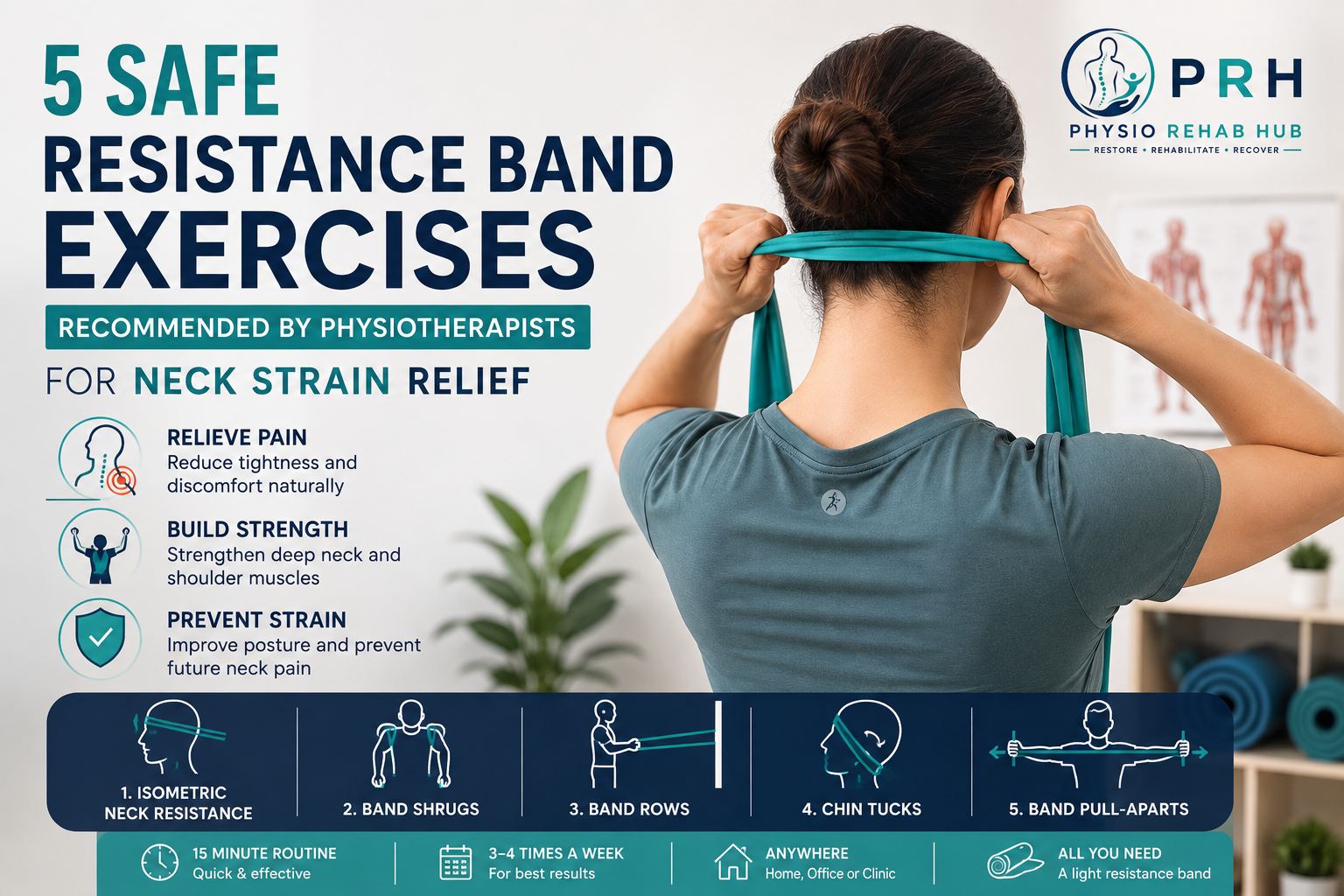 5 SAFE
RESISTANCE BAND
EXERCISES

RECOMMENDED BY PHYSIOTHERAPISTS

FOR NECK STRAIN RELIEF

PRH
PHYSIO REHAB HUB
RESTORE • REHABILITATE • RECOVER

RELIEVE PAIN
Reduce tightness and discomfort naturally

BUILD STRENGTH
Strengthen deep neck and shoulder muscles

PREVENT STRAIN
Improve posture and prevent future neck pain

1. ISOMETRIC NECK RESISTANCE

2. BAND SHRUGS

3. BAND ROWS

4. CHIN TUCKS

5. BAND PULL-APARTS

15 MINUTE ROUTINE
Quick & effective

3–4 TIMES A WEEK
For best results

ANYWHERE
Home, Office or Clinic

ALL YOU NEED
A light resistance band